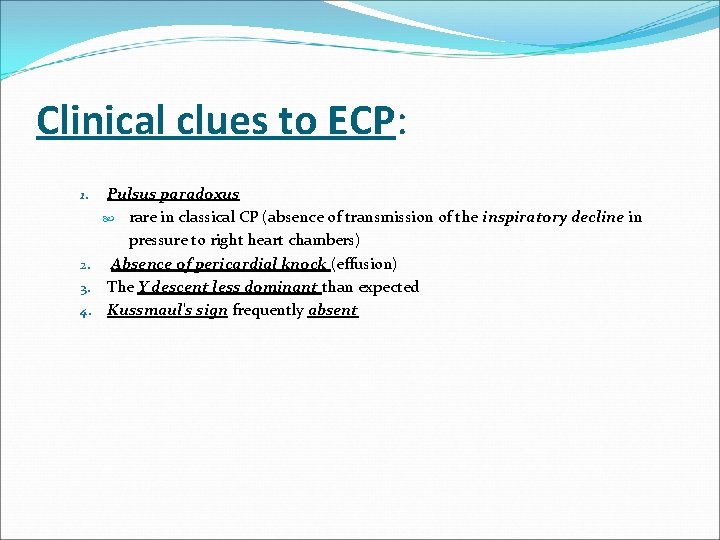 Clinical clues to ECP:

1. Pulsus paradoxus
 rare in classical CP (absence of transmission of the inspiratory decline in pressure to right heart chambers)
2. Absence of pericardial knock (effusion)
3. The Y descent less dominant than expected
4. Kussmaul's sign frequently absent